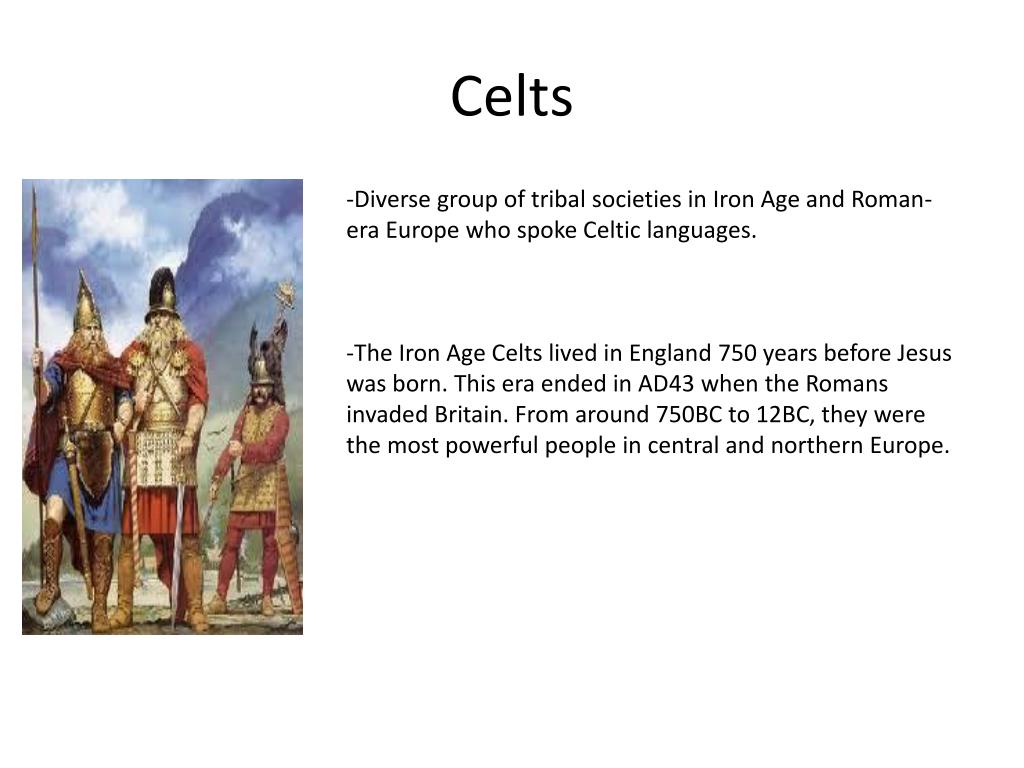 Celts

-Diverse group of tribal societies in Iron Age and Roman-era Europe who spoke Celtic languages.

-The Iron Age Celts lived in England 750 years before Jesus was born. This era ended in AD43 when the Romans invaded Britain. From around 750BC to 12BC, they were the most powerful people in central and northern Europe.